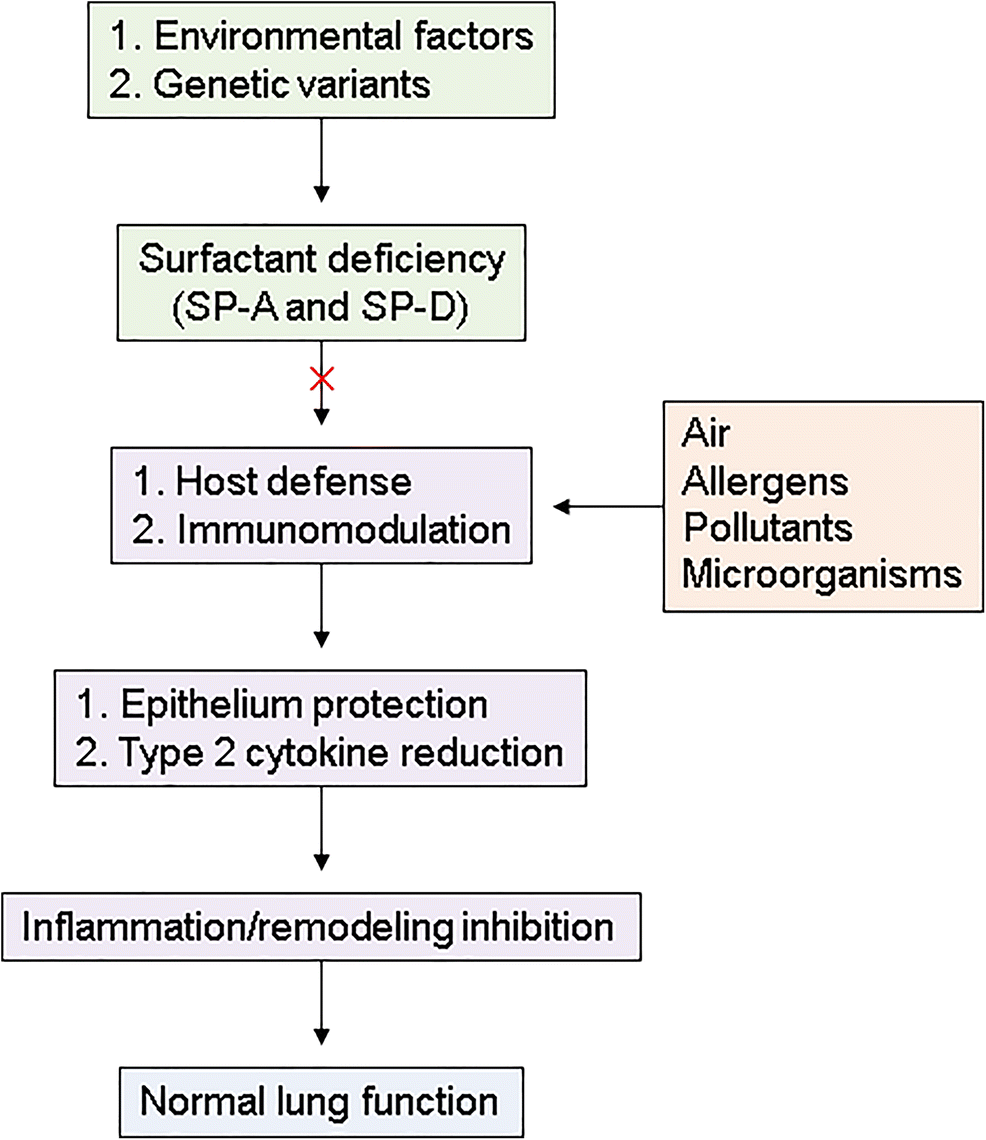 1. Environmental factors
2. Genetic variants

Surfactant deficiency
(SP-A and SP-D)

1. Host defense
2. Immunomodulation

Air
Allergens
Pollutants
Microorganisms

1. Epithelium protection
2. Type 2 cytokine reduction

Inflammation/remodeling inhibition

Normal lung function